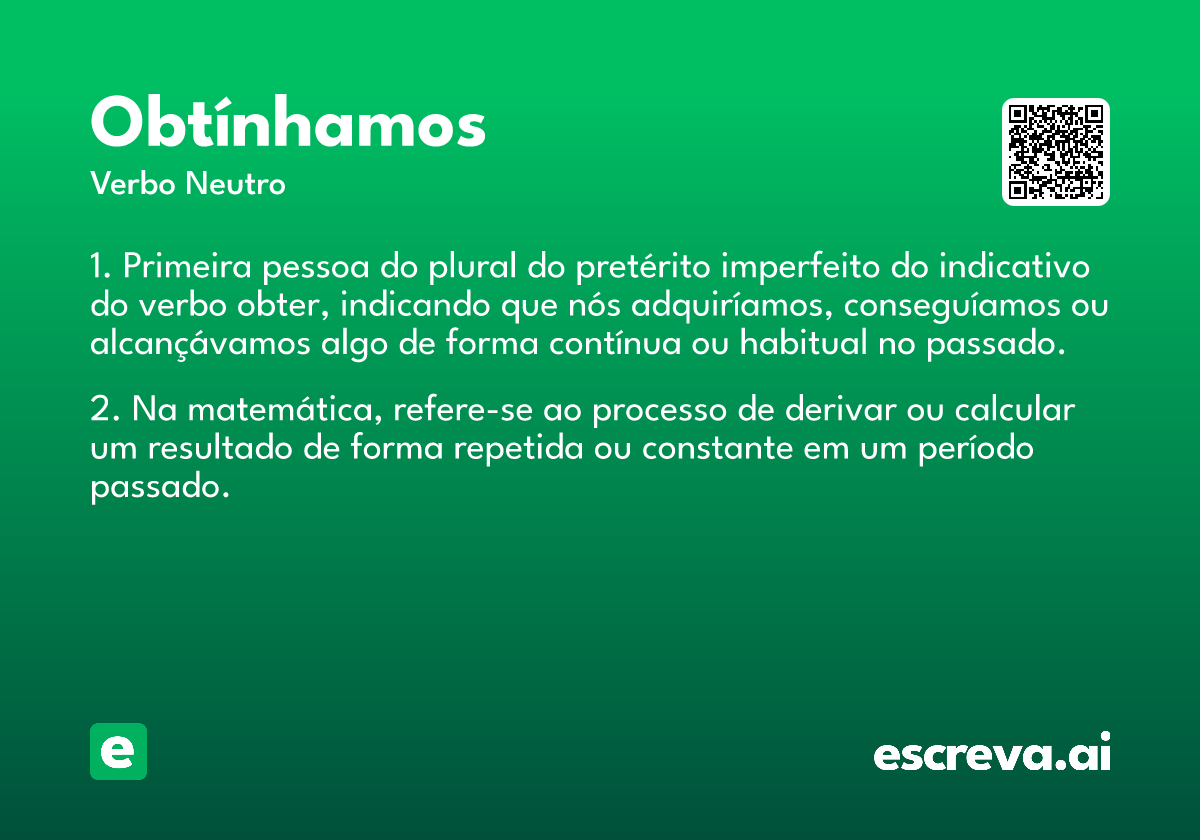 Obtínhamos
Verbo Neutro

1. Primeira pessoa do plural do pretérito imperfeito do indicativo do verbo obter, indicando que nós adquiríamos, conseguíamos ou alcançávamos algo de forma contínua ou habitual no passado.

2. Na matemática, refere-se ao processo de derivar ou calcular um resultado de forma repetida ou constante em um período passado.

e

escreva.ai